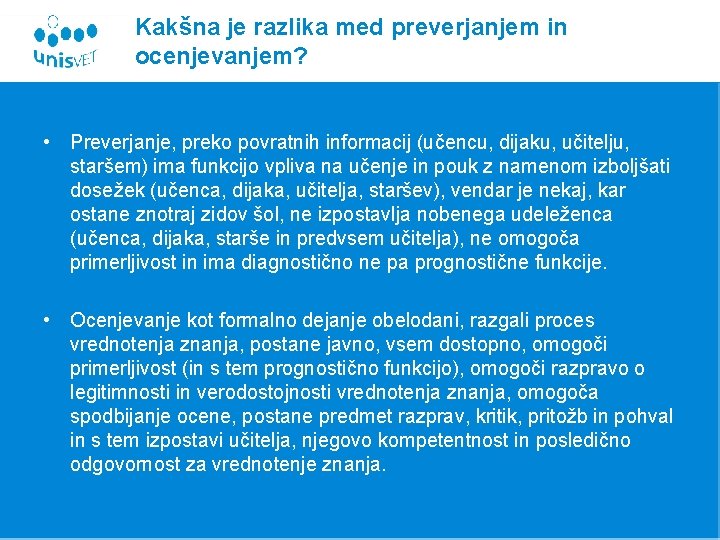 unisVET

Kakšna je razlika med preverjanjem in ocenjevanjem?

• Preverjanje, preko povratnih informacij (učencu, dijaku, učitelju, staršem) ima funkcijo vpliva na učenje in pouk z namenom izboljšati dosežek (učenca, dijaka, učitelja, staršev), vendar je nekaj, kar ostane znotraj zidov šol, ne izpostavlja nobenega udeleženca (učenca, dijaka, starše in predvsem učitelja), ne omogoča primerljivost in ima diagnostično ne pa prognostične funkcije.

• Ocenjevanje kot formalno dejanje obelodani, razgali proces vrednotenja znanja, postane javno, vsem dostopno, omogoči primerljivost (in s tem prognostično funkcijo), omogoči razpravo o legitimnosti in verodostojnosti vrednotenja znanja, omogoča spodbijanje ocene, postane predmet razprav, kritik, pritožb in pohval in s tem izpostavi učitelja, njegovo kompetentnost in posledično odgovornost za vrednotenje znanja.